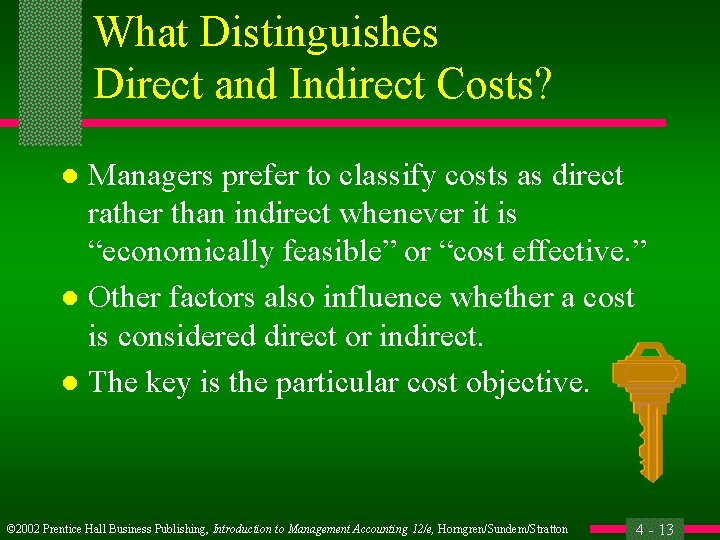 What Distinguishes Direct and Indirect Costs?

● Managers prefer to classify costs as direct rather than indirect whenever it is “economically feasible” or “cost effective.”

● Other factors also influence whether a cost is considered direct or indirect.

● The key is the particular cost objective.

©2002 Prentice Hall Business Publishing, Introduction to Management Accounting 12/e, Horngren/Sundem/Stratton

4 - 13